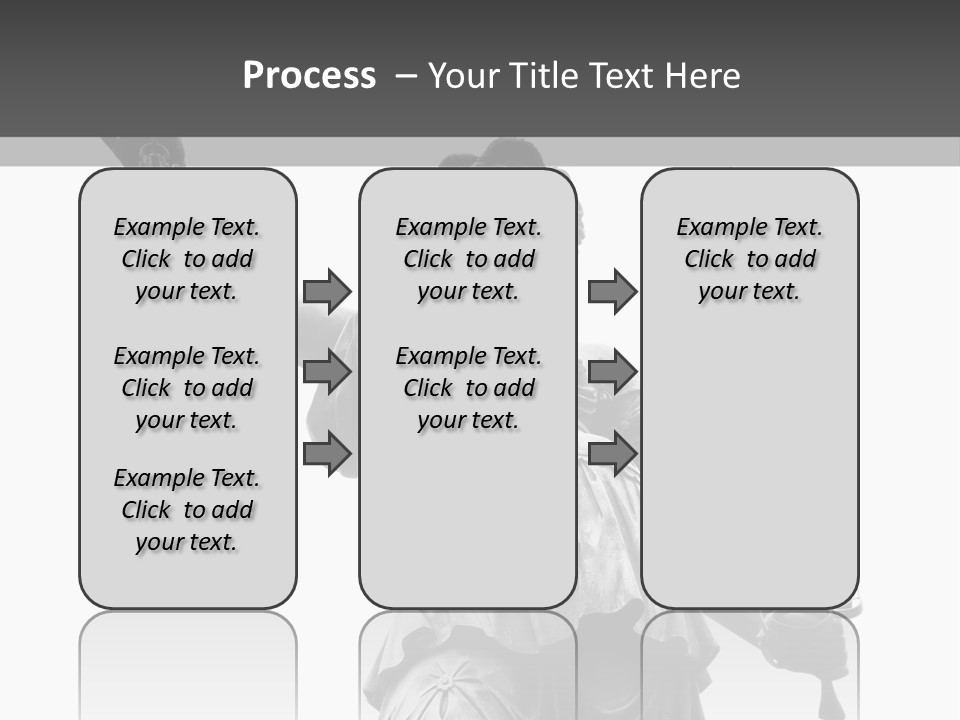 Process – Your Title Text Here

Example Text. Click to add your text.

Example Text. Click to add your text.

Example Text. Click to add your text.

Example Text. Click to add your text.

Example Text. Click to add your text.

Example Text. Click to add your text.